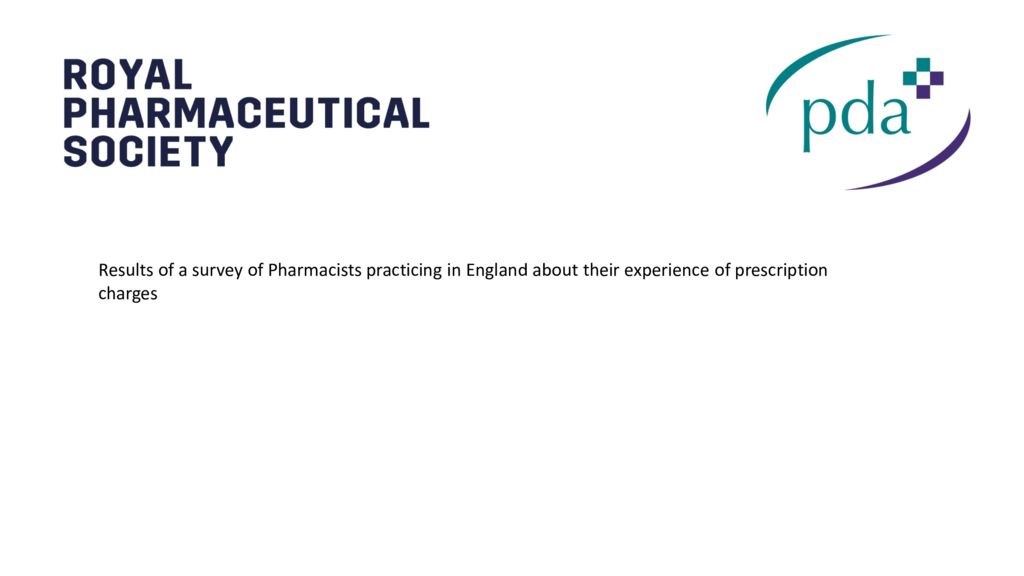 ROYAL
PHARMACEUTICAL
SOCIETY

pda

Results of a survey of Pharmacists practicing in England about their experience of prescription charges